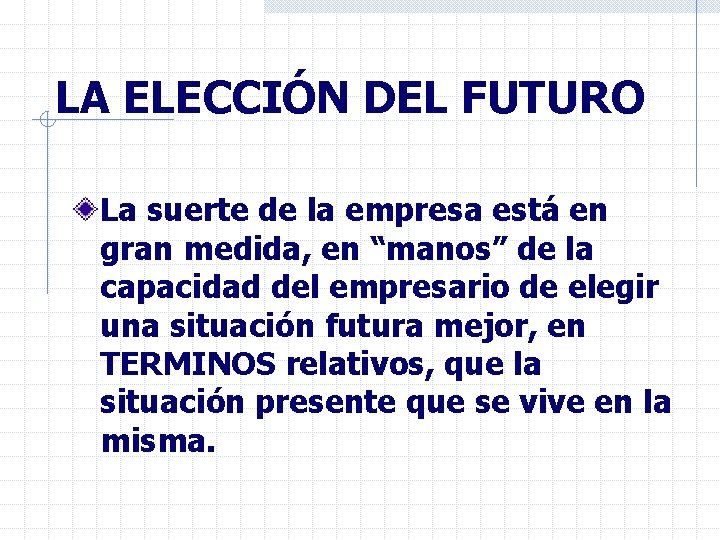 LA ELECCIÓN DEL FUTURO

La suerte de la empresa está en gran medida, en “manos” de la capacidad del empresario de elegir una situación futura mejor, en TERMINOS relativos, que la situación presente que se vive en la misma.